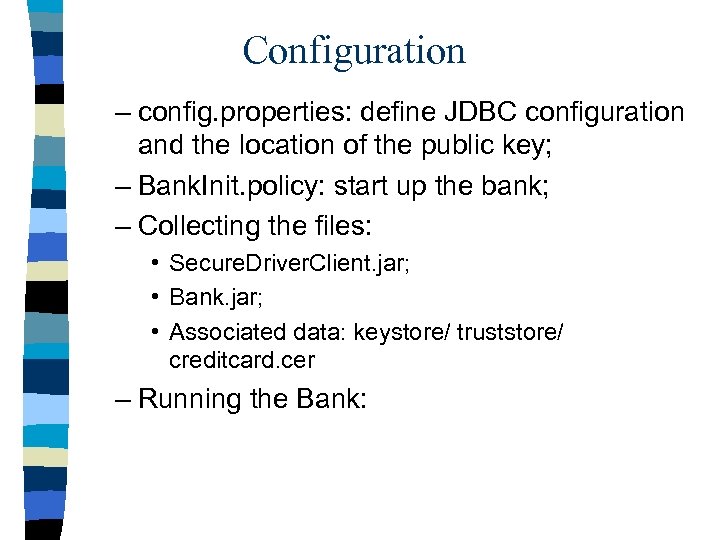 Configuration

– config.properties: define JDBC configuration and the location of the public key;

– BankInit.policy: start up the bank;

– Collecting the files:

• SecureDriverClient.jar;

• Bank.jar;

• Associated data: keystore/ truststore/ creditcard.cer

– Running the Bank: